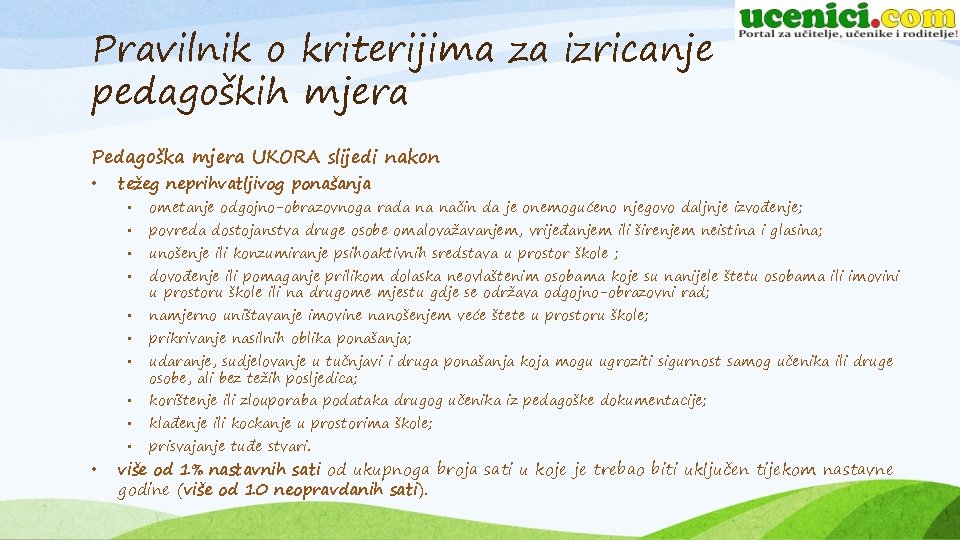 ucenici.com
Portal za učitelje, učenike i roditelje!

Pravilnik o kriterijima za izricanje pedagoških mjera

Pedagoška mjera UKORA slijedi nakon
• težeg neprihvatljivog ponašanja
• ometanje odgojno-obrazovnoga rada na način da je onemogućeno njegovo daljnje izvođenje;
• povreda dostojanstva druge osobe omalovažavanjem, vrijeđanjem ili širenjem neistina i glasina;
• unošenje ili konzumiranje psihoaktivnih sredstava u prostor škole ;
• dovođenje ili pomaganje prilikom dolaska neovlaštenim osobama koje su nanijele štetu osobama ili imovini u prostoru škole ili na drugome mjestu gdje se održava odgojno-obrazovni rad;
• namjerno uništavanje imovine nanošenjem veće štete u prostoru škole;
• prikrivanje nasilnih oblika ponašanja;
• udaranje, sudjelovanje u tučnjavi i druga ponašanja koja mogu ugroziti sigurnost samog učenika ili druge osobe, ali bez težih posljedica;
• korištenje ili zlouporaba podataka drugog učenika iz pedagoške dokumentacije;
• klađenje ili kockanje u prostorima škole;
• prisvajanje tuđe stvari.
• više od 1% nastavnih sati od ukupnoga broja sati u koje je trebao biti uključen tijekom nastavne godine (više od 10 neopravdanih sati).